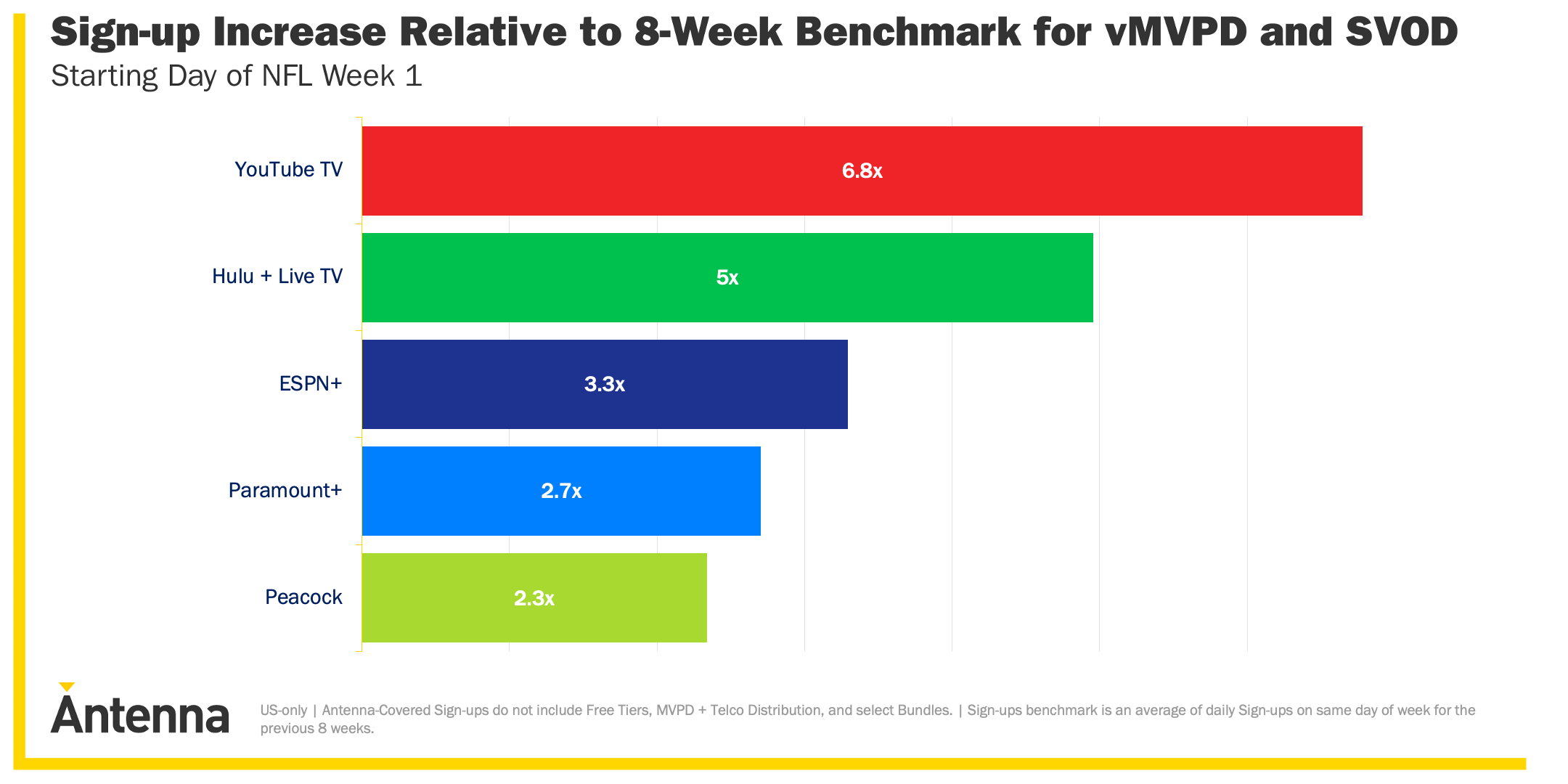 Sign-up Increase Relative to 8-Week Benchmark for vMVPD and SVOD
Starting Day of NFL Week 1

YouTube TV 6.8x
Hulu + Live TV 5x
ESPN+ 3.3x
Paramount+ 2.7x
Peacock 2.3x

Antenna

US-only | Antenna-Covered Sign-ups do not include Free Tiers, MVPD + Telco Distribution, and select Bundles. | Sign-ups benchmark is an average of daily Sign-ups on same day of week for the previous 8 weeks.